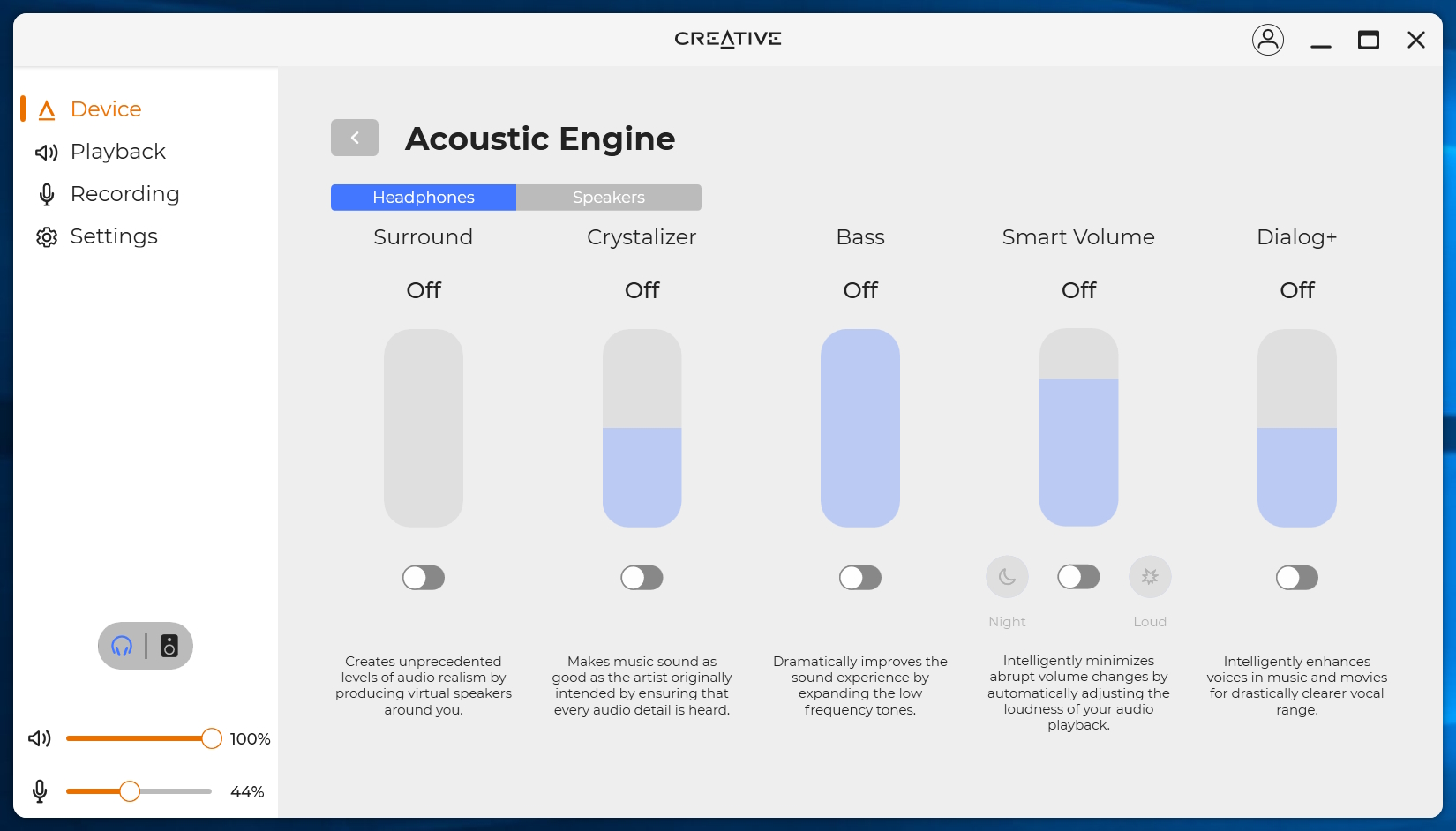 CREATIVE

Device
Playback
Recording
Settings

100%
44%

Acoustic Engine

Headphones Speakers

Surround
Off
Creates unprecedented levels of audio realism by producing virtual speakers around you.

Crystalizer
Off
Makes music sound as good as the artist originally intended by ensuring that every audio detail is heard.

Bass
Off
Dramatically improves the sound experience by expanding the low frequency tones.

Smart Volume
Off
Night Loud
Intelligently minimizes abrupt volume changes by automatically adjusting the loudness of your audio playback.

Dialog+
Off
Intelligently enhances voices in music and movies for drastically clearer vocal range.